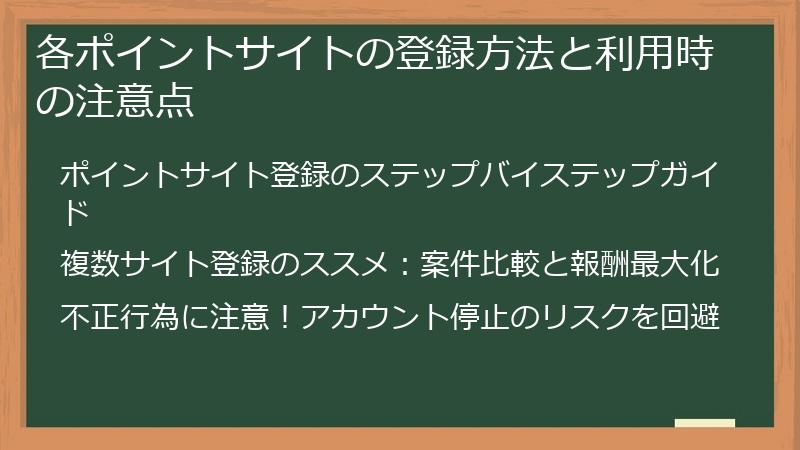 各ポイントサイトの登録方法と利用時の注意点

ポイントサイト登録のステップバイステップガイド

複数サイト登録のススメ：案件比較と報酬最大化

不正行為に注意！アカウント停止のリスクを回避